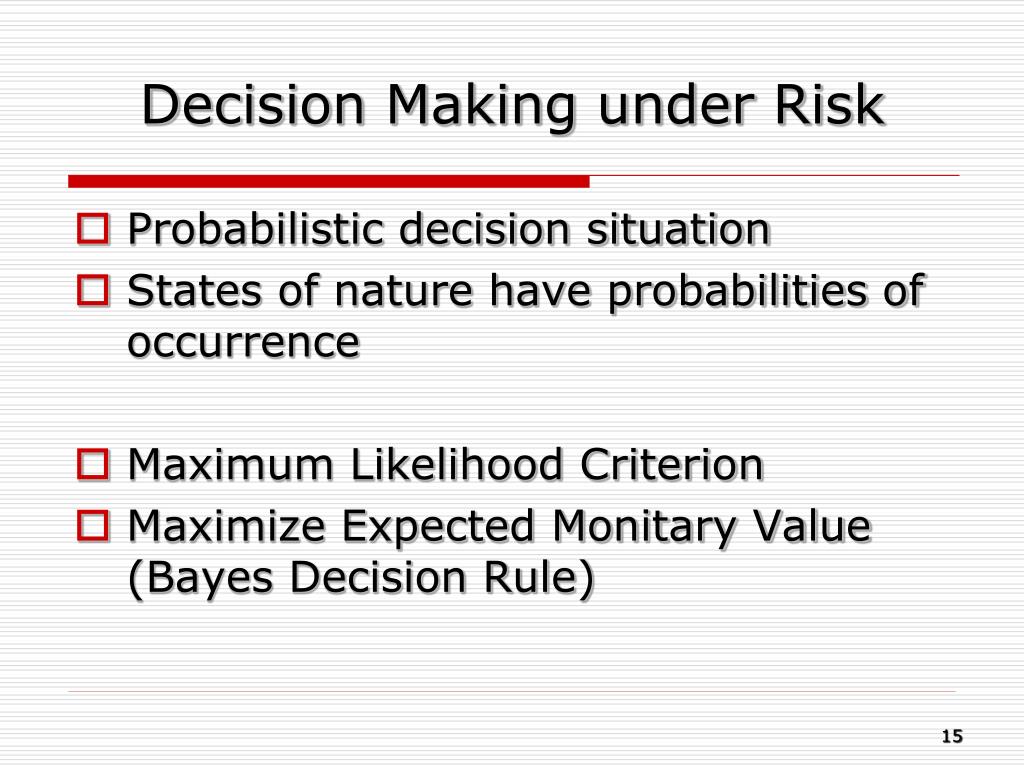 Decision Making under Risk

Probabilistic decision situation
States of nature have probabilities of occurrence

Maximum Likelihood Criterion
Maximize Expected Monitary Value (Bayes Decision Rule)

15